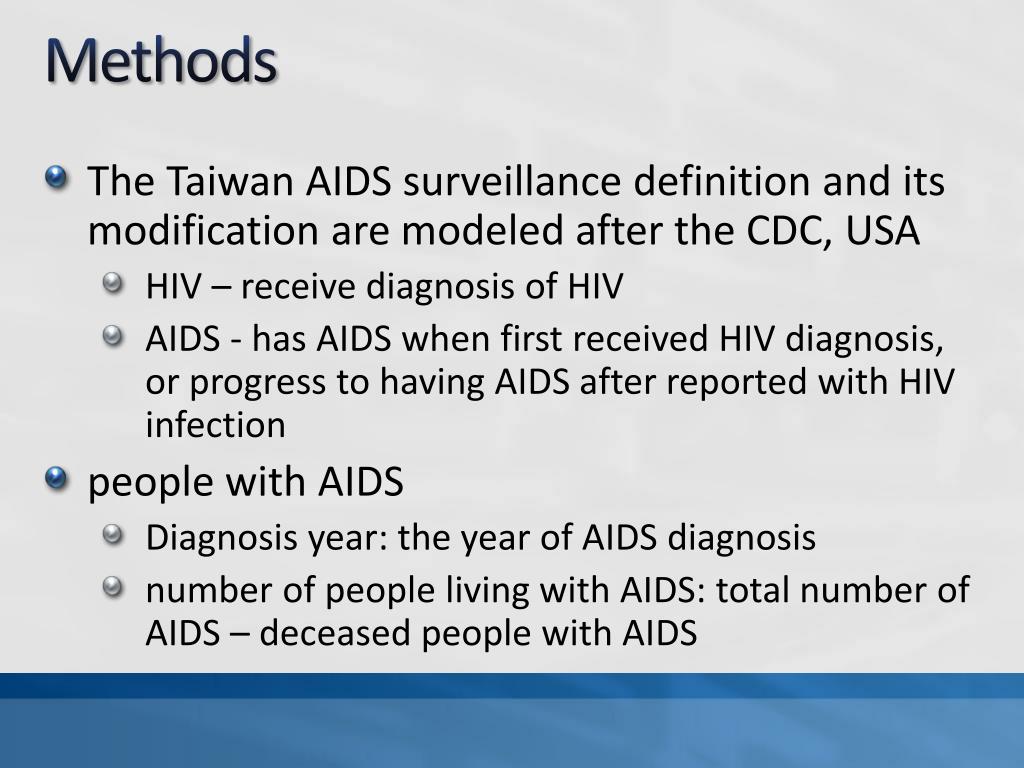 Methods

The Taiwan AIDS surveillance definition and its modification are modeled after the CDC, USA

HIV – receive diagnosis of HIV

AIDS - has AIDS when first received HIV diagnosis, or progress to having AIDS after reported with HIV infection

people with AIDS

Diagnosis year: the year of AIDS diagnosis

number of people living with AIDS: total number of AIDS – deceased people with AIDS